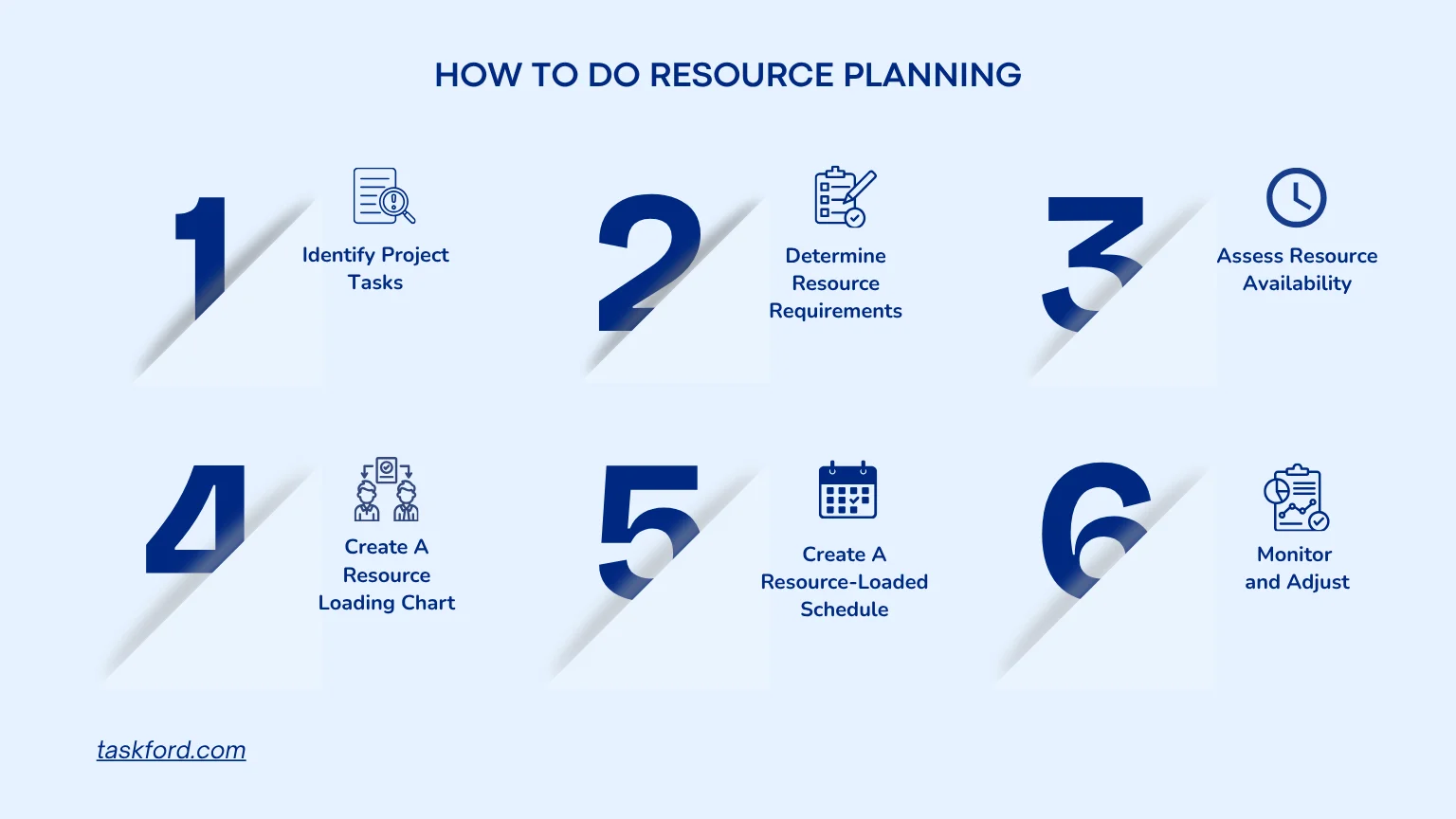 HOW TO DO RESOURCE PLANNING

1
Identify Project Tasks

2
Determine Resource Requirements

3
Assess Resource Availability

4
Create A Resource Loading Chart

5
Create A Resource-Loaded Schedule

6
Monitor and Adjust

taskford.com